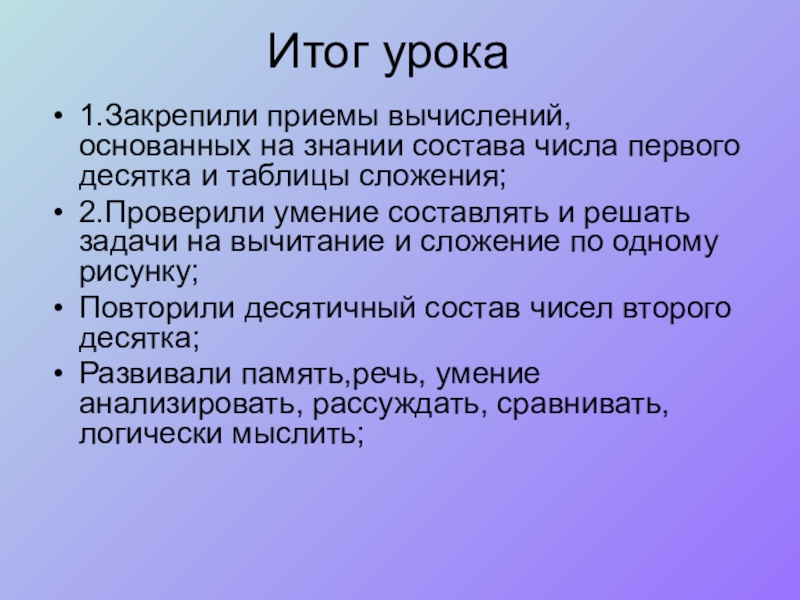 Итог урока

• 1.Закрепили приемы вычислений, основанных на знании состава числа первого десятка и таблицы сложения;
• 2.Проверили умение составлять и решать задачи на вычитание и сложение по одному рисунку;
• Повторили десятичный состав чисел второго десятка;
• Развивали память,речь, умение анализировать, рассуждать, сравнивать, логически мыслить;